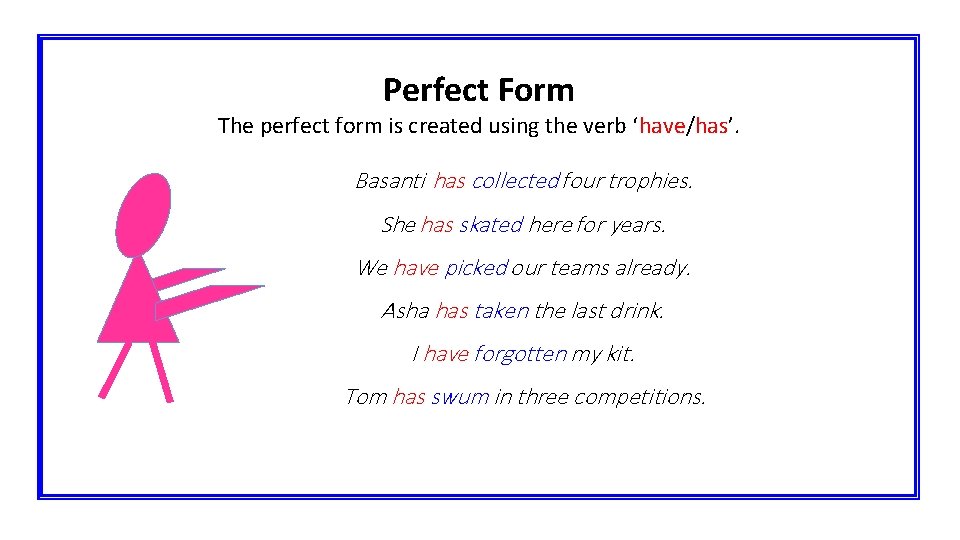 Perfect Form

The perfect form is created using the verb ‘have/has’.

Basanti has collected four trophies.

She has skated here for years.

We have picked our teams already.

Asha has taken the last drink.

I have forgotten my kit.

Tom has swum in three competitions.